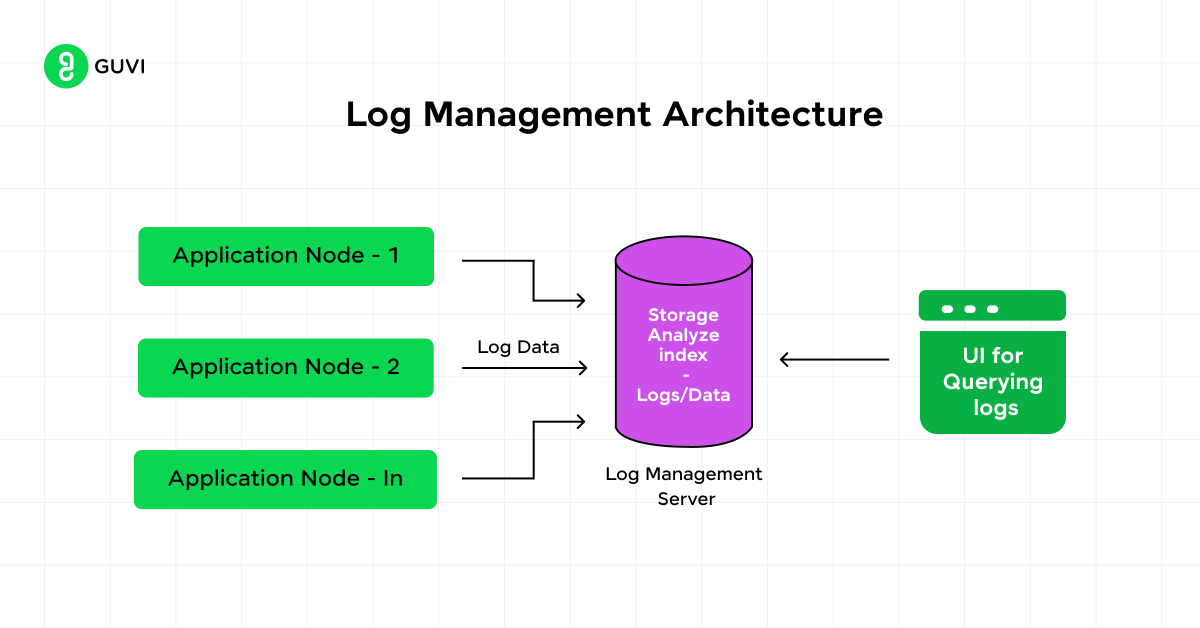 GUVI

Log Management Architecture

Application Node - 1

Application Node - 2

Application Node - In

Log Data

Storage
Analyze
index
-
Logs/Data

Log Management Server

UI for Querying logs